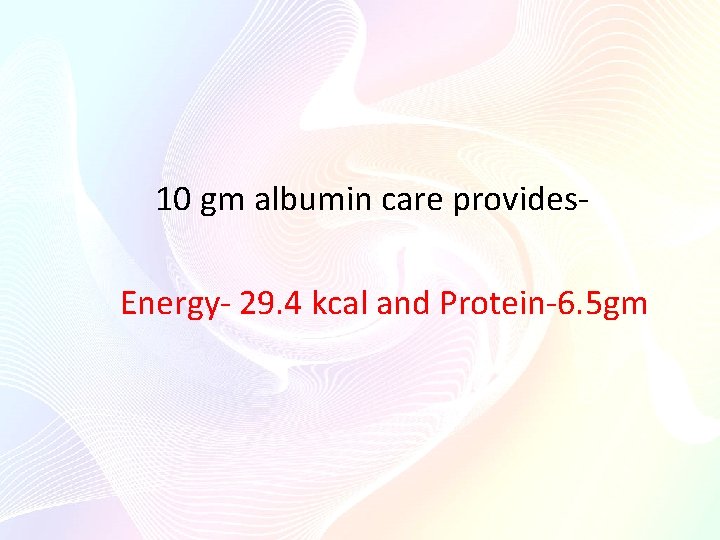 10 gm albumin care provides-

Energy- 29.4 kcal and Protein-6.5gm